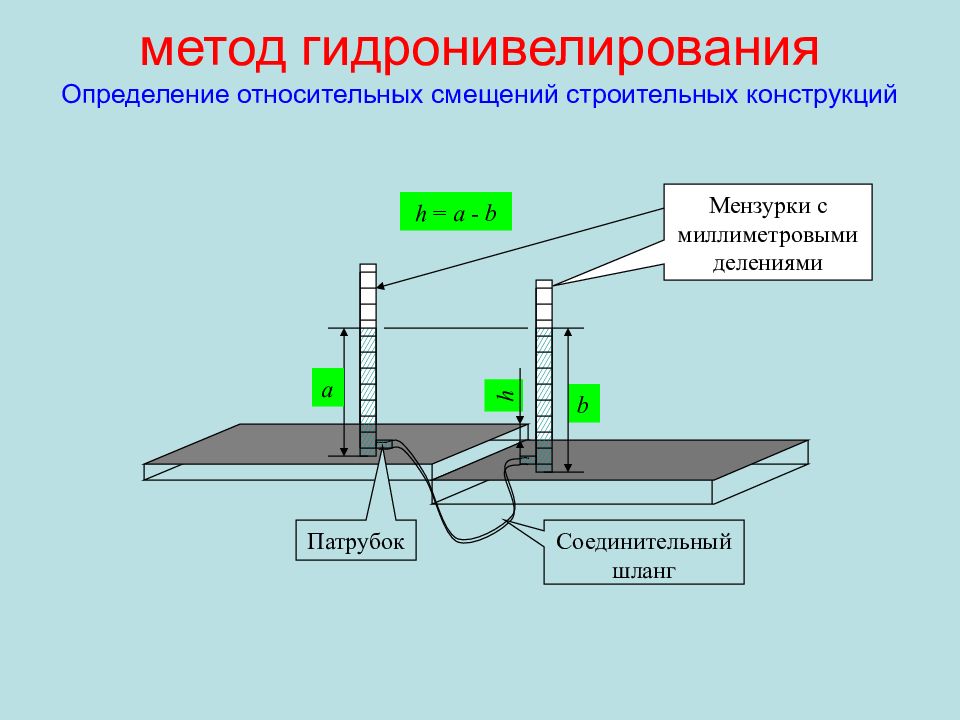 метод гидронивелирования

Определение относительных смещений строительных конструкций

$h = a - b$

Мензурки с миллиметровыми делениями

$a$

$h$

$b$

Патрубок

Соединительный шланг